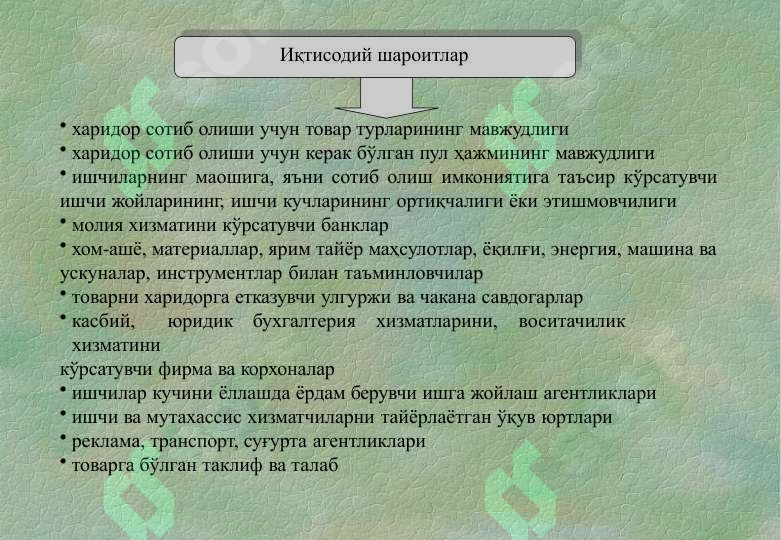 Иқтисодий шароитлар

• харидор сотиб олиши учун товар турларининг мавжудлиги
• харидор сотиб олиши учун керак бўлган пул ҳажмининг мавжудлиги
• ишчиларнинг маошига, яъни сотиб олиш имкониятига таъсир кўрсатувчи ишчи жойларининг, ишчи кучларининг ортиқчалиги ёки этишмовчилиги
• молия хизматини кўрсатувчи банклар
• хом-ашё, материаллар, ярим тайёр маҳсулотлар, ёқилғи, энергия, машина ва ускуналар, инструментлар билан таъминловчилар
• товарни харидорга етказувчи улгуржи ва чакана савдогарлар
• касбий, юридик бухгалтерия хизматларини, воситачилик хизматини
кўрсатувчи фирма ва корхоналар
• ишчилар кучини ёллашда ёрдам берувчи ишга жойлаш агентликлари
• ишчи ва мутахассис хизматчиларни тайёрлаётган ўқув юртлари
• реклама, транспорт, суғурта агентликлари
• товарга бўлган таклиф ва талаб